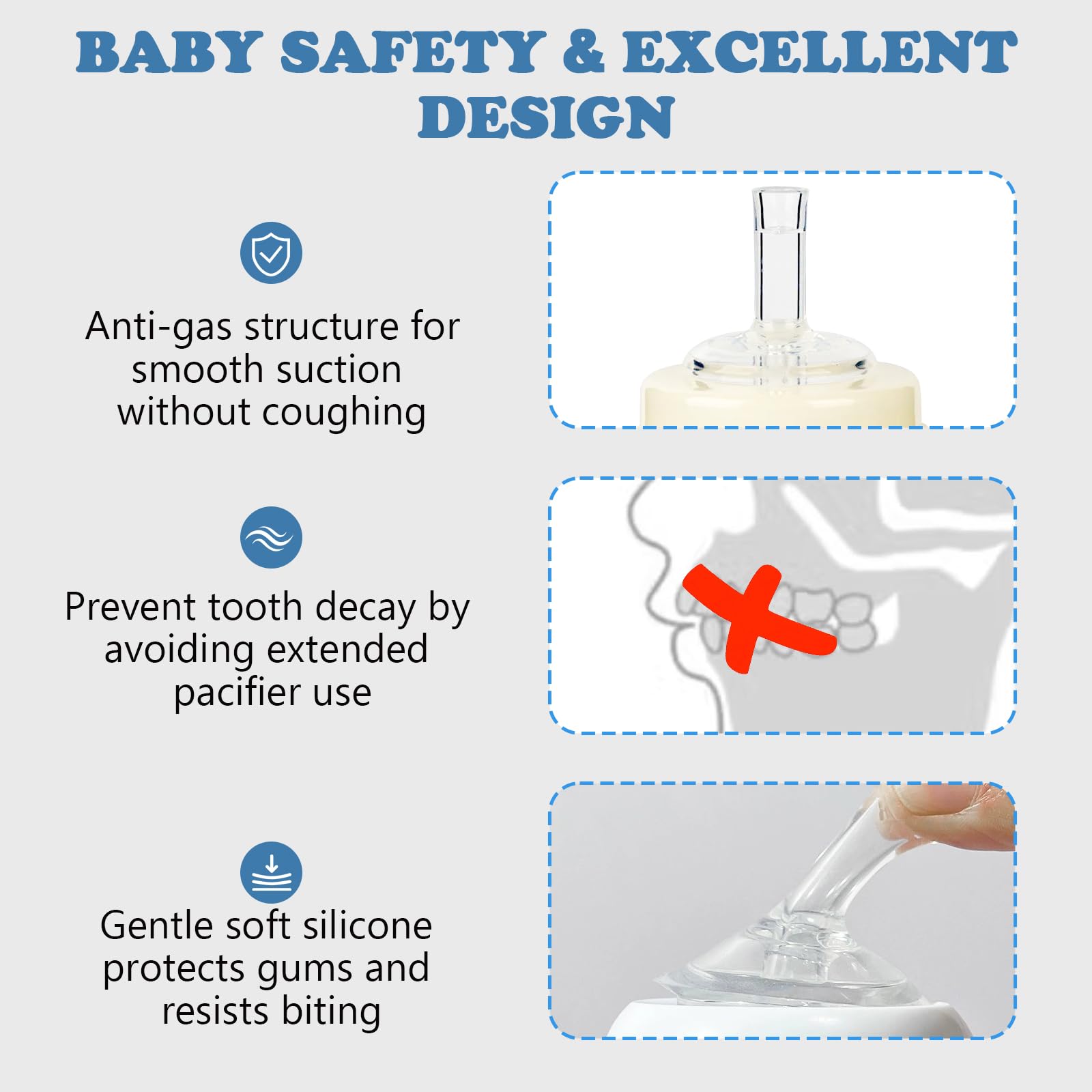 BABY SAFETY & EXCELLENT DESIGN

Anti-gas structure for smooth suction without coughing

Prevent tooth decay by avoiding extended pacifier use

Gentle soft silicone protects gums and resists biting